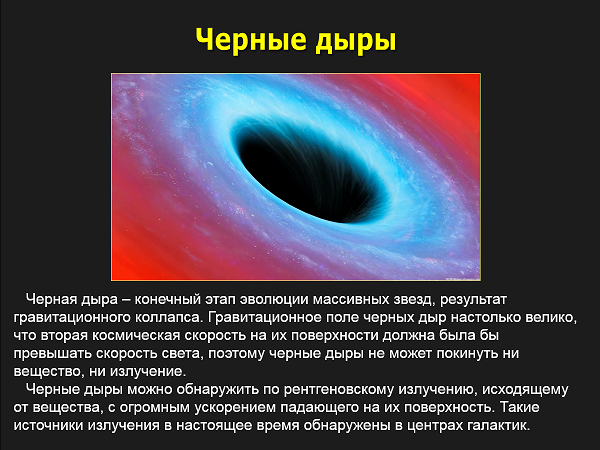 Черные дыры

Черная дыра – конечный этап эволюции массивных звезд, результат гравитационного коллапса. Гравитационное поле черных дыр настолько велико, что вторая космическая скорость на их поверхности должна была бы превышать скорость света, поэтому черные дыры не может покинуть ни вещество, ни излучение.

Черные дыры можно обнаружить по рентгеновскому излучению, исходящему от вещества, с огромным ускорением падающего на их поверхность. Такие источники излучения в настоящее время обнаружены в центрах галактик.